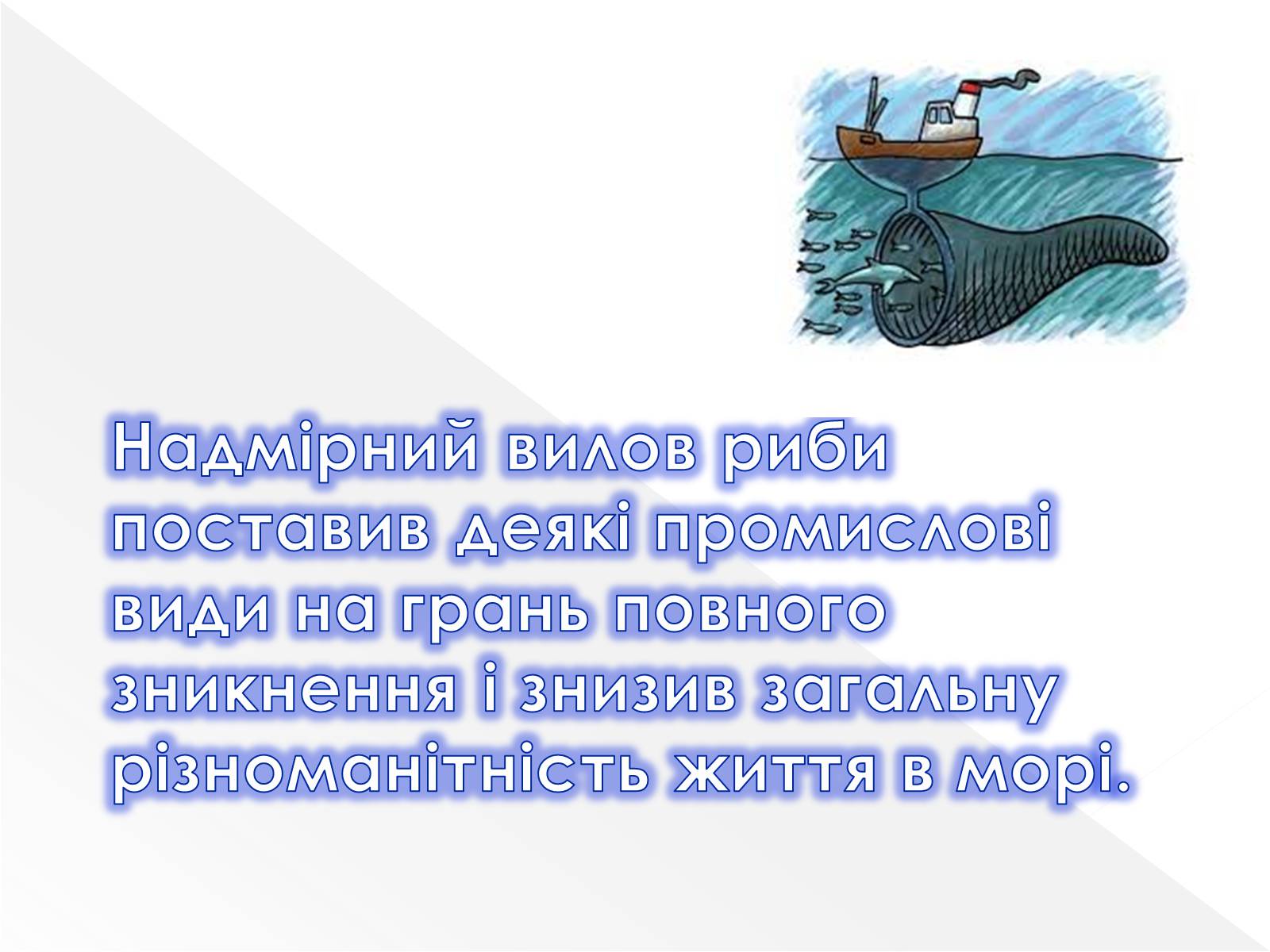 Надмірний вилов риби поставив деякі промислові види на грань повного зникнення і знизив загальну різноманітність життя в морі.